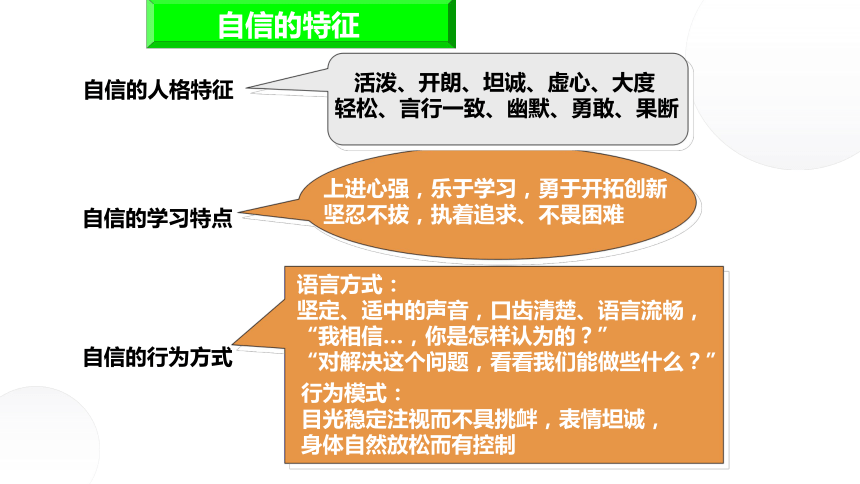 自信的特征

自信的人格特征

活泼、开朗、坦诚、虚心、大度
轻松、言行一致、幽默、勇敢、果断

自信的学习特点

上进心强，乐于学习，勇于开拓创新
坚忍不拔，执着追求、不畏困难

自信的行为方式

语言方式：
坚定、适中的声音，口齿清楚、语言流畅，
“我相信…，你是怎样认为的？”
“对解决这个问题，看看我们能做些什么？”
行为模式：
目光稳定注视而不具挑衅，表情坦诚，
身体自然放松而有控制